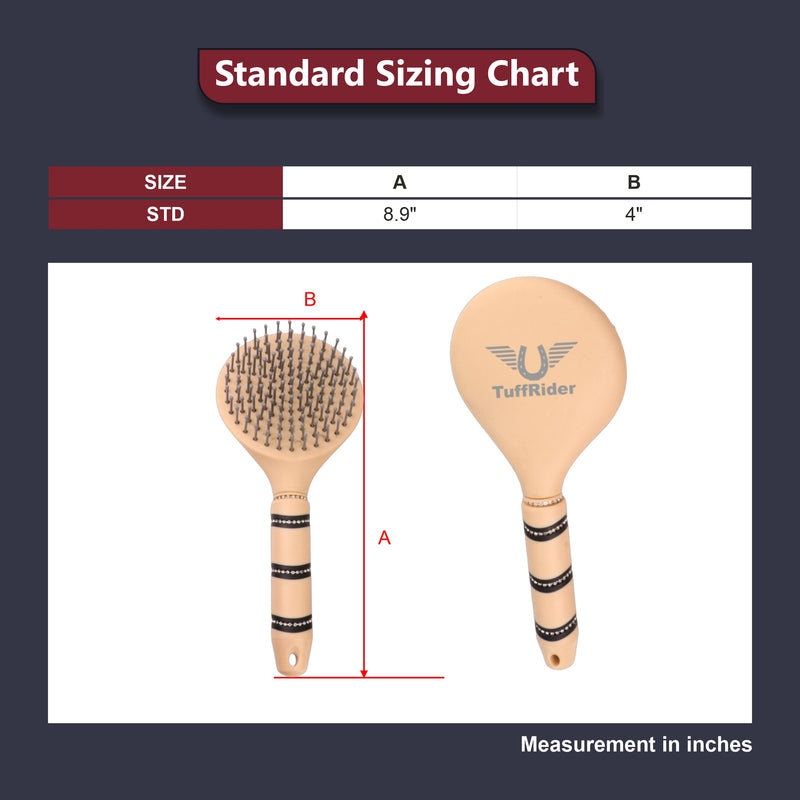 Standard Sizing Chart

| SIZE | A | B |
|---|---|---|
| STD | 8.9" | 4" |

B

A

TuffRider

Measurement in inches